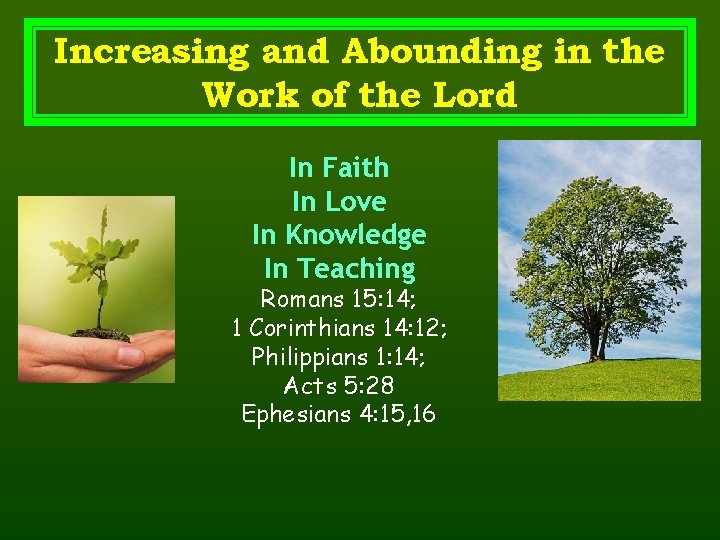 Increasing and Abounding in the Work of the Lord

In Faith
In Love
In Knowledge
In Teaching

Romans 15:14;
1 Corinthians 14:12;
Philippians 1:14;
Acts 5:28
Ephesians 4:15,16